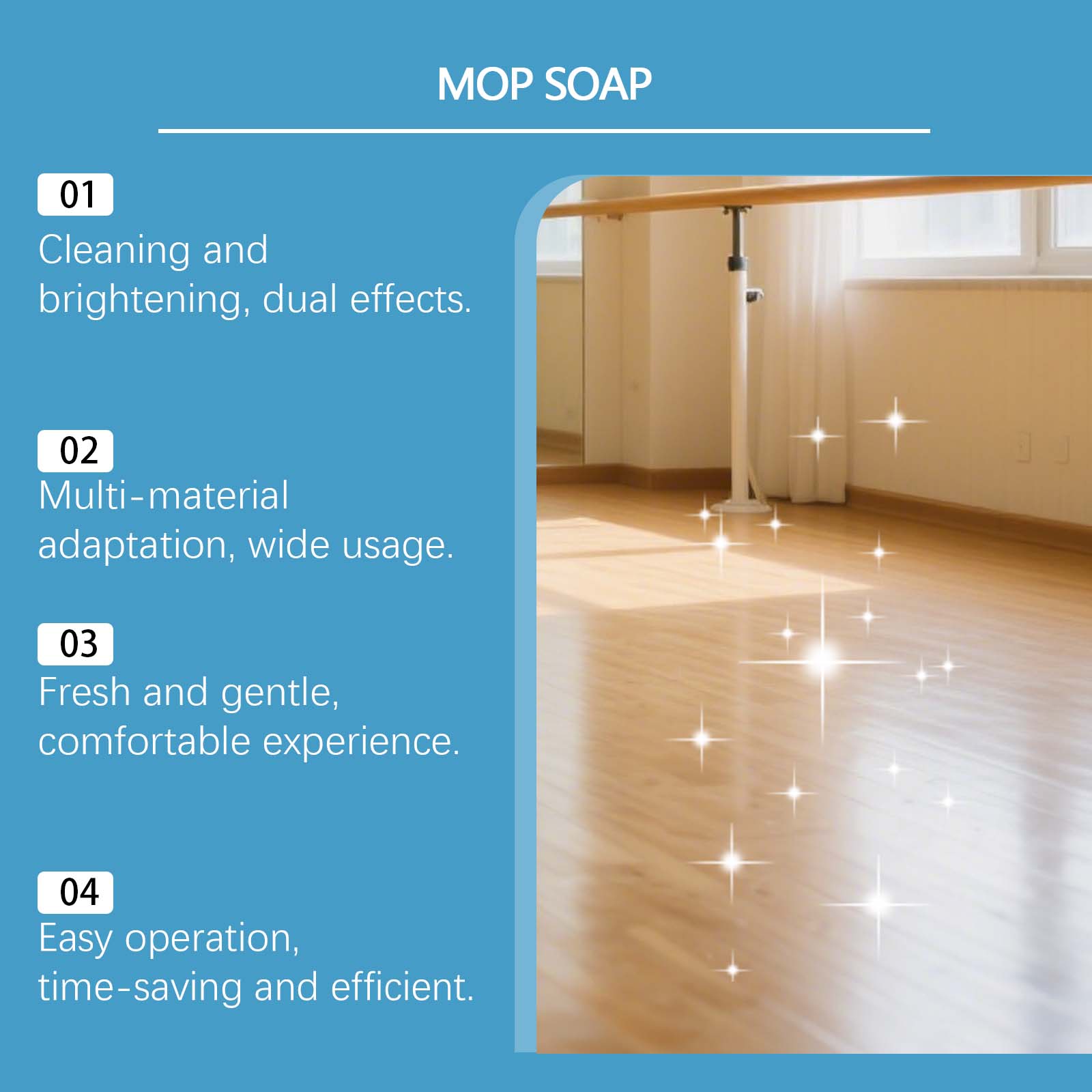 MOP SOAP

01
Cleaning and brightening, dual effects.

02
Multi-material adaptation, wide usage.

03
Fresh and gentle, comfortable experience.

04
Easy operation, time-saving and efficient.